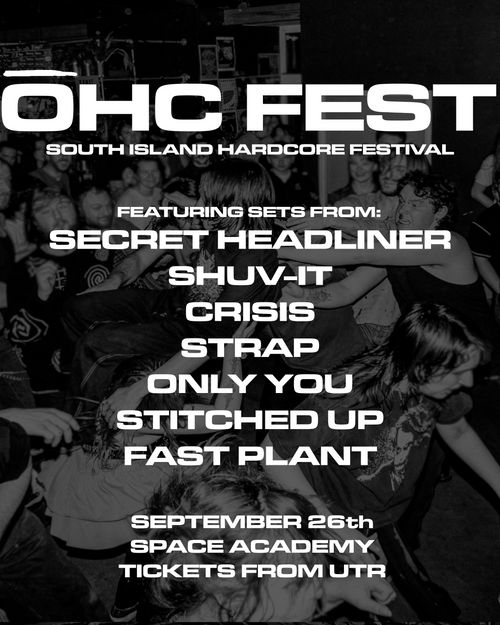 ŌHC FEST
SOUTH ISLAND HARDCORE FESTIVAL

FEATURING SETS FROM:
SECRET HEADLINER
SHUV-IT
CRISIS
STRAP
ONLY YOU
STITCHED UP
FAST PLANT

SEPTEMBER 26th
SPACE ACADEMY
TICKETS FROM UTR